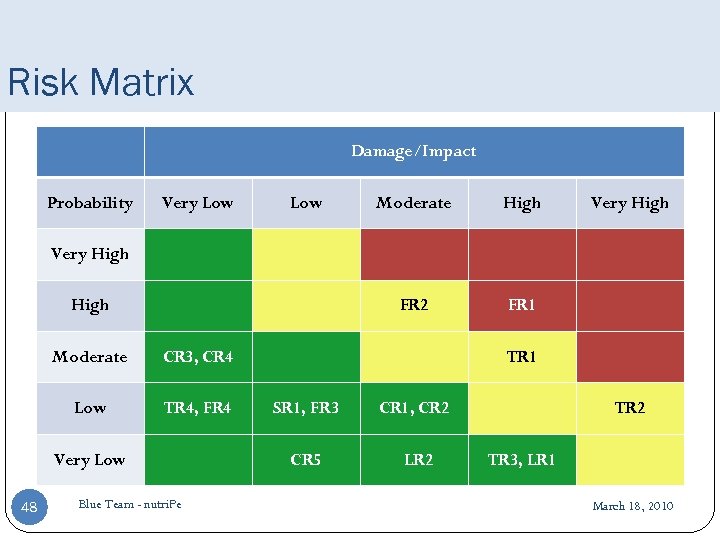 Risk Matrix

| | Damage/Impact | | | | |
|---|---|---|---|---|---|
| Probability | Very Low | Low | Moderate | High | Very High |
| Very High | | | | | |
| High | | | FR2 | FR1 | |
| Moderate | CR3, CR4 | | | TR1 | |
| Low | TR4, FR4 | SR1, FR3 | CR1, CR2 | | TR2 |
| Very Low | | CR5 | LR2 | TR3, LR1 | |

48

Blue Team - nutriPe

March 18, 2010